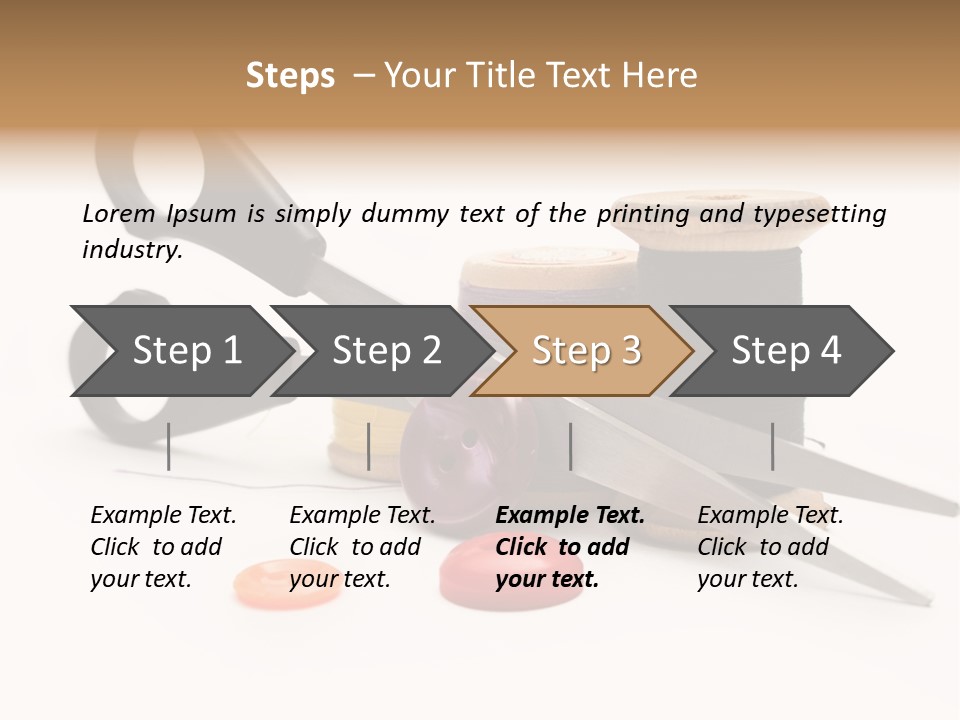 Steps – Your Title Text Here

Lorem Ipsum is simply dummy text of the printing and typesetting industry.

Step 1

Step 2

Step 3

Step 4

Example Text. Click to add your text.

Example Text. Click to add your text.

Example Text. Click to add your text.

Example Text. Click to add your text.